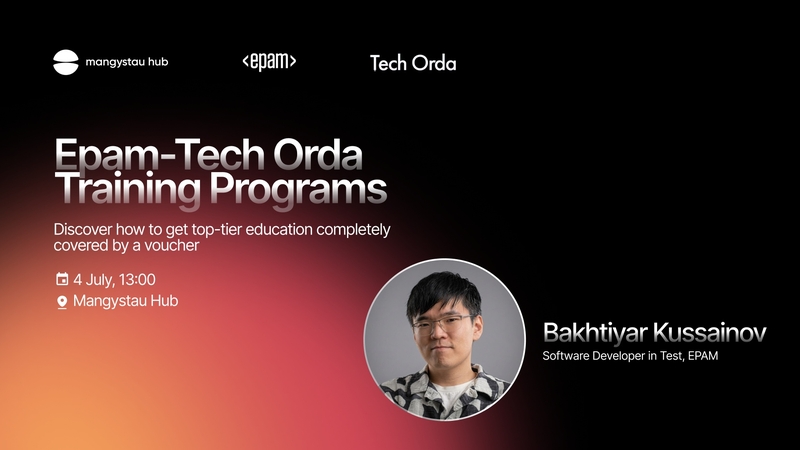 mangystau hub

<epam>

Tech Orda

Epam-Tech Orda Training Programs

Discover how to get top-tier education completely covered by a voucher

4 July, 13:00

Mangystau Hub

Bakhtiyar Kussainov

Software Developer in Test, EPAM